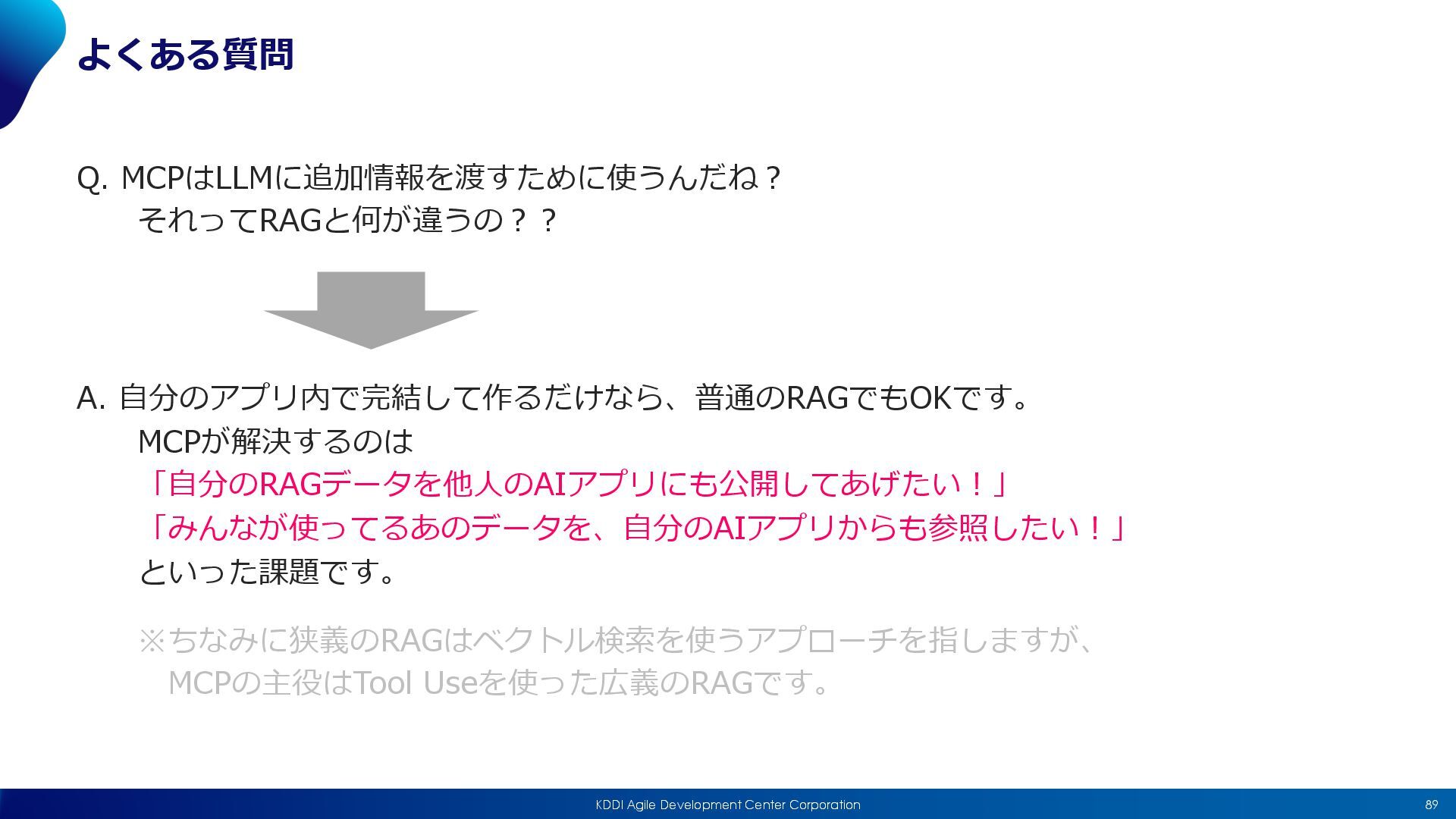 よくある質問

Q. MCPはLLMに追加情報を渡すために使うんだね？
それってRAGと何が違うの？？

A. 自分のアプリ内で完結して作るだけなら、普通のRAGでもOKです。
MCPが解決するのは
「自分のRAGデータを他人のAIアプリにも公開してあげたい！」
「みんなが使ってるあのデータを、自分のAIアプリからも参照したい！」
といった課題です。

※ちなみに狭義のRAGはベクトル検索を使うアプローチを指しますが、
MCPの主役はTool Useを使った広義のRAGです。

KDDI Agile Development Center Corporation

89